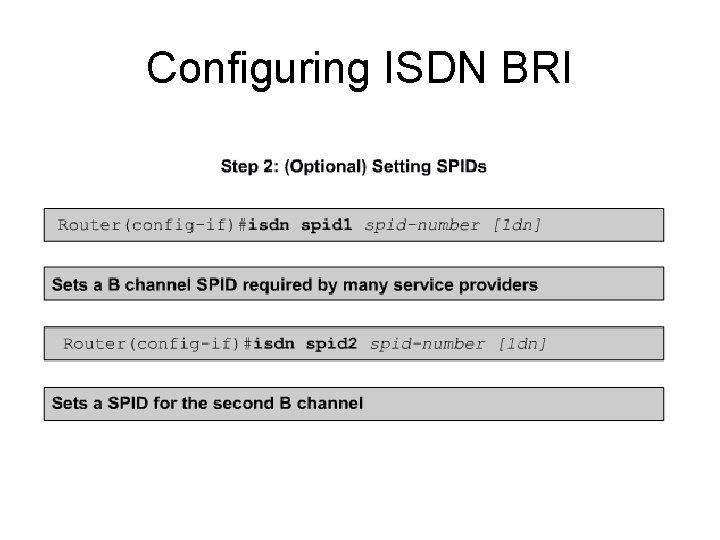 Configuring ISDN BRI

Step 2: (Optional) Setting SPIDs

Router(config-if)#isdn spid1 spid-number [ldn]

Sets a B channel SPID required by many service providers

Router(config-if)#isdn spid2 spid-number [ldn]

Sets a SPID for the second B channel